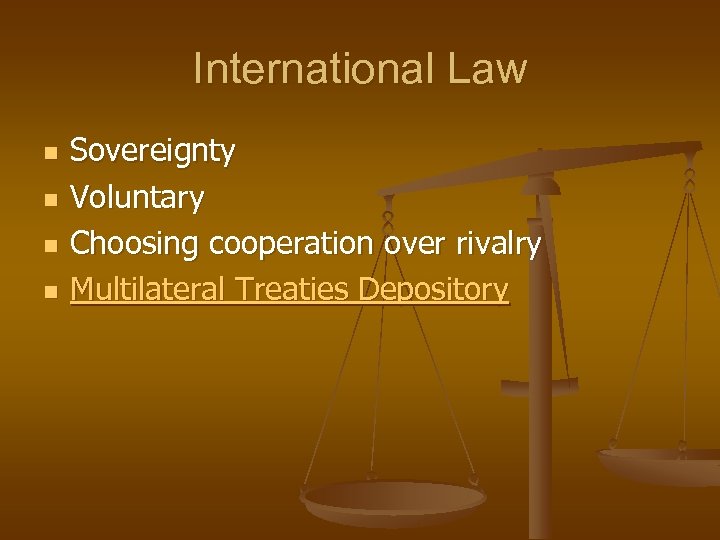 International Law

- Sovereignty
- Voluntary
- Choosing cooperation over rivalry
- Multilateral Treaties Depository